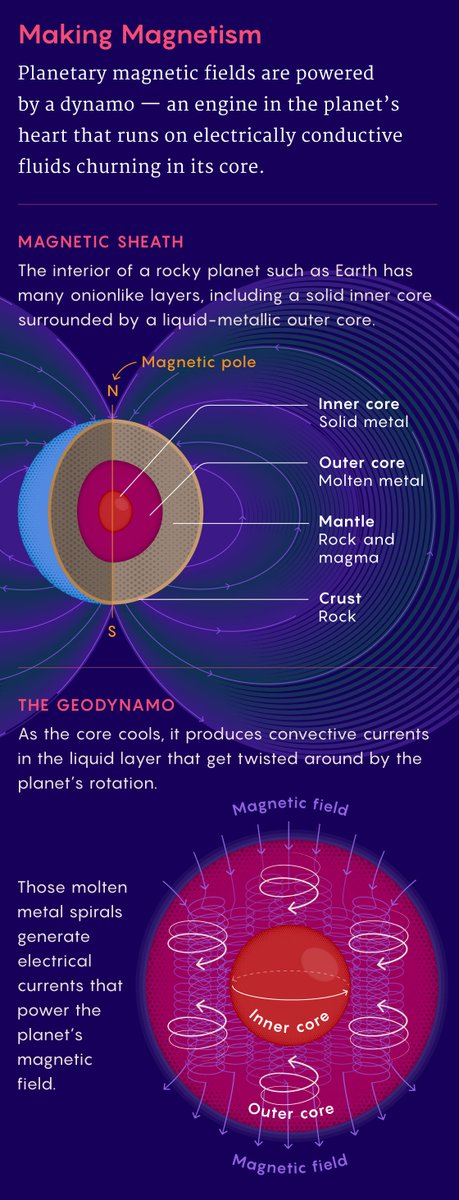 Making Magnetism

Planetary magnetic fields are powered by a dynamo — an engine in the planet's heart that runs on electrically conductive fluids churning in its core.

MAGNETIC SHEATH

The interior of a rocky planet such as Earth has many onionlike layers, including a solid inner core surrounded by a liquid-metallic outer core.

Magnetic pole

N

Inner core
Solid metal

Outer core
Molten metal

Mantle
Rock and magma

Crust
Rock

S

THE GEODYNAMO

As the core cools, it produces convective currents in the liquid layer that get twisted around by the planet's rotation.

Magnetic field

Those molten metal spirals generate electrical currents that power the planet's magnetic field.

Inner core

Outer core

Magnetic field